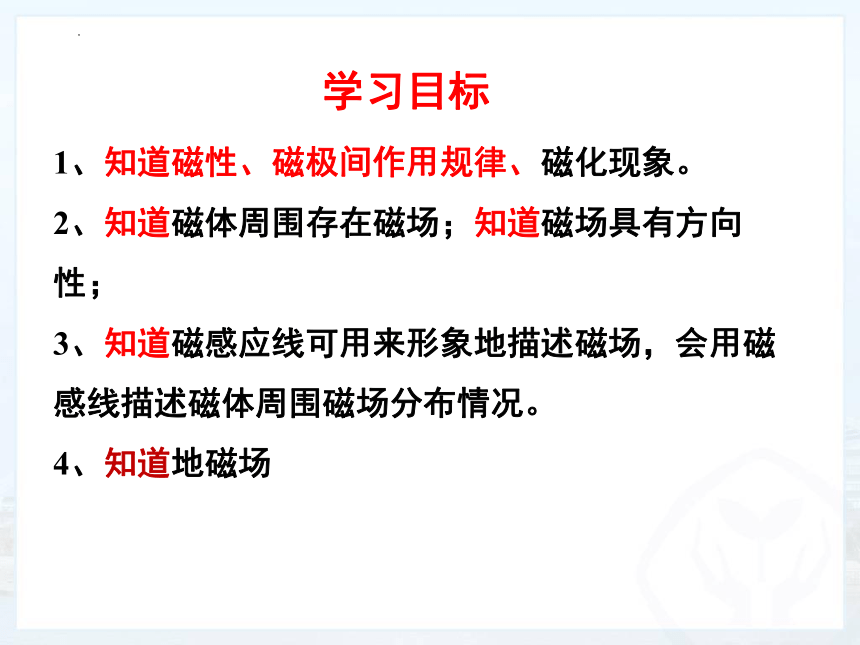 学习目标

1、知道磁性、磁极间作用规律、磁化现象。

2、知道磁体周围存在磁场；知道磁场具有方向性；

3、知道磁感应线可用来形象地描述磁场，会用磁感线描述磁体周围磁场分布情况。

4、知道地磁场